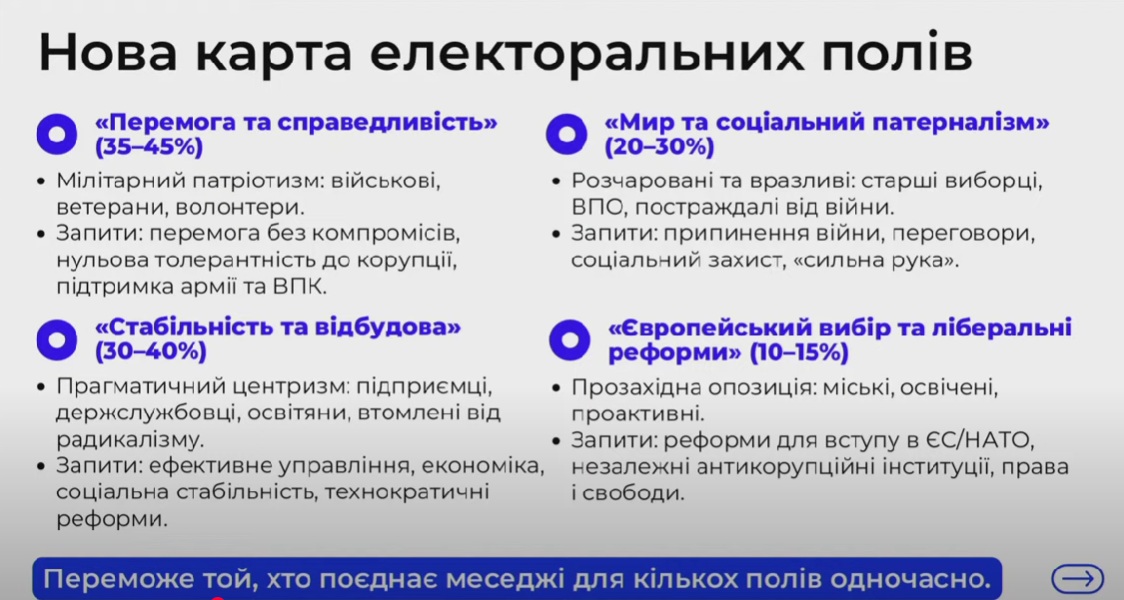 Нова карта електоральних полів

«Перемога та справедливість» (35–45%)

• Мілітарний патріотизм: військові, ветерани, волонтери.
• Запити: перемога без компромісів, нульова толерантність до корупції, підтримка армії та ВПК.

«Стабільність та відбудова» (30–40%)

• Прагматичний центризм: підприємці, держслужбовці, освітяни, втомлені від радикалізму.
• Запити: ефективне управління, економіка, соціальна стабільність, технократичні реформи.

«Мир та соціальний патерналізм» (20–30%)

• Розчаровані та вразливі: старші виборці, ВПО, постраждалі від війни.
• Запити: припинення війни, переговори, соціальний захист, «сильна рука».

«Європейський вибір та ліберальні реформи» (10–15%)

• Прозахідна опозиція: міські, освічені, проактивні.
• Запити: реформи для вступу в ЄС/НАТО, незалежні антикорупційні інституції, права і свободи.

Переможе той, хто поєднає меседжі для кількох полів одночасно.